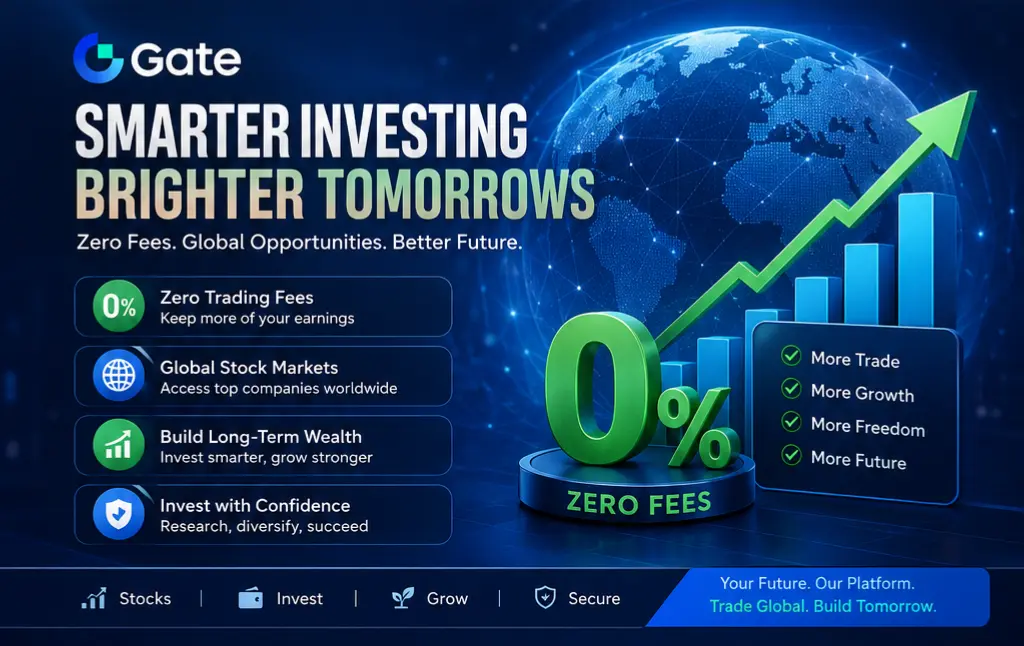 Gate

SMARTER INVESTING
BRIGHTER TOMORROWS

Zero Fees. Global Opportunities. Better Future.

0%
Zero Trading Fees
Keep more of your earnings

Global Stock Markets
Access top companies worldwide

Build Long-Term Wealth
Invest smarter, grow stronger

Invest with Confidence
Research, diversify, succeed

0%
ZERO FEES

More Trade
More Growth
More Freedom
More Future

Stocks | Invest | Grow | Secure

Your Future. Our Platform.
Trade Global. Build Tomorrow.